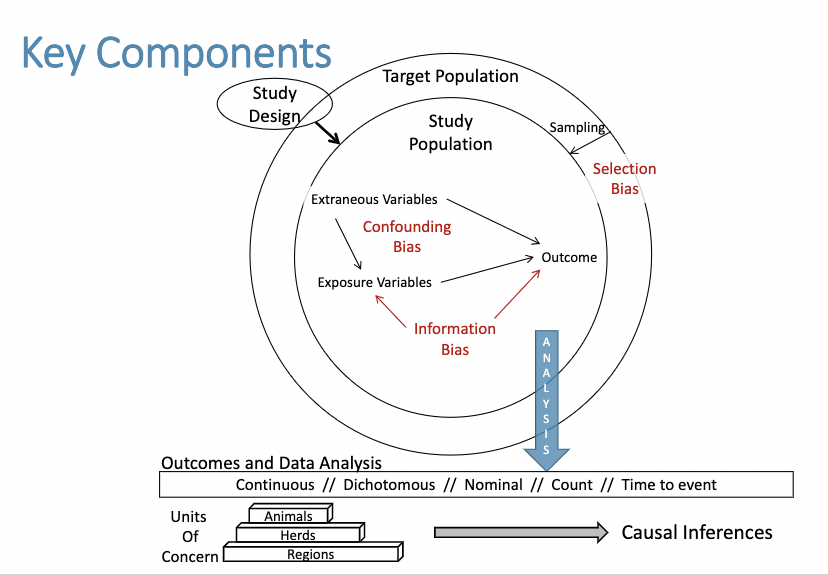 Key Components

Study Design

Target Population

Study Population

Sampling

Selection Bias

Extraneous Variables

Confounding Bias

Outcome

Exposure Variables

Information Bias

ANALYSIS

Outcomes and Data Analysis

Continuous // Dichotomous // Nominal // Count // Time to event

Units Of Concern

Animals

Herds

Regions

Causal Inferences